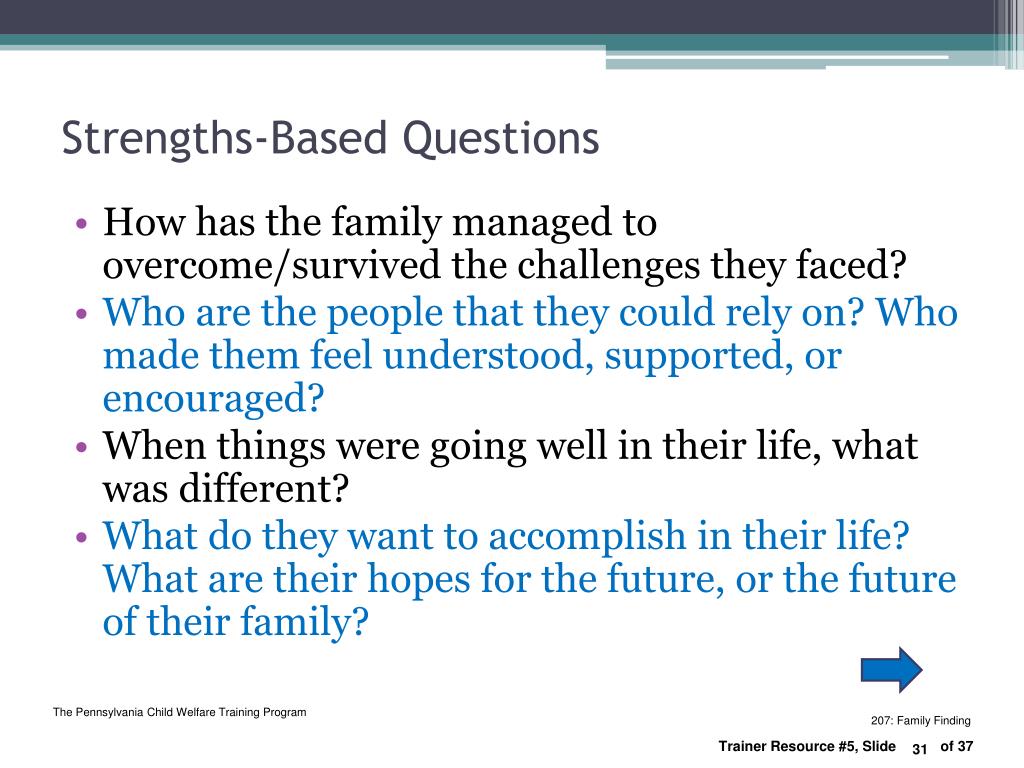 Strengths-Based Questions

• How has the family managed to overcome/survived the challenges they faced?
• Who are the people that they could rely on? Who made them feel understood, supported, or encouraged?
• When things were going well in their life, what was different?
• What do they want to accomplish in their life? What are their hopes for the future, or the future of their family?

The Pennsylvania Child Welfare Training Program

207: Family Finding

Trainer Resource #5, Slide 31 of 37